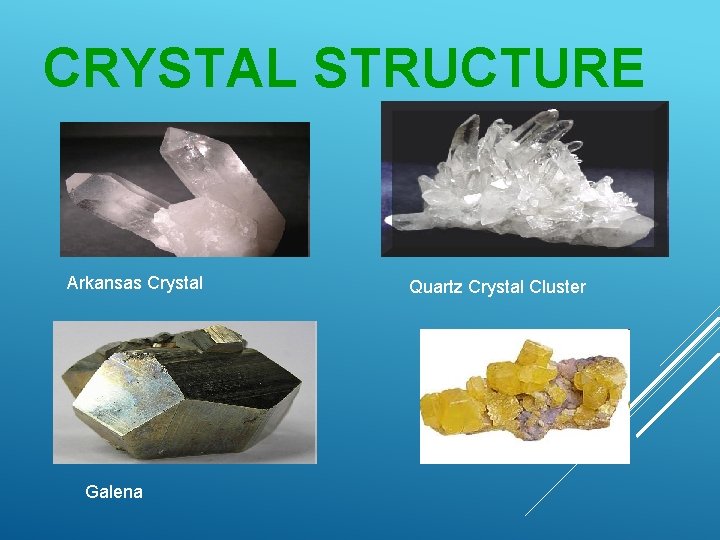 CRYSTAL STRUCTURE

Arkansas Crystal

Quartz Crystal Cluster

Galena